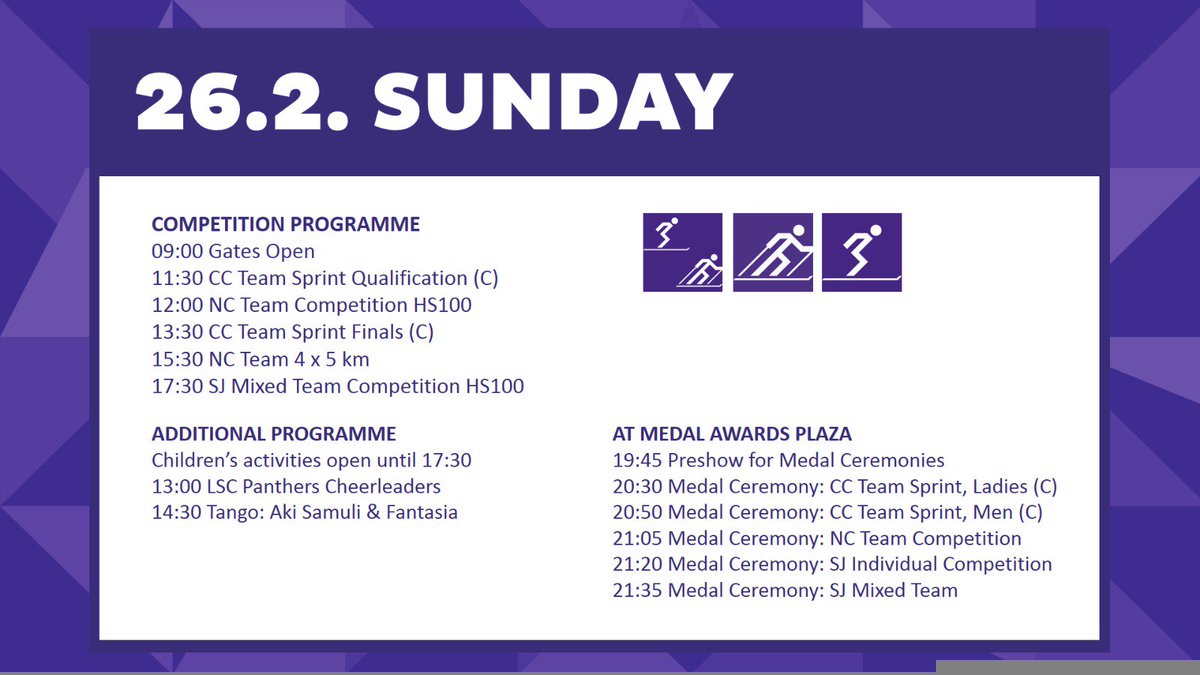 26.2. SUNDAY

COMPETITION PROGRAMME
09:00 Gates Open
11:30 CC Team Sprint Qualification (C)
12:00 NC Team Competition HS100
13:30 CC Team Sprint Finals (C)
15:30 NC Team 4 x 5 km
17:30 SJ Mixed Team Competition HS100

ADDITIONAL PROGRAMME
Children's activities open until 17:30
13:00 LSC Panthers Cheerleaders
14:30 Tango: Aki Samuli & Fantasia

AT MEDAL AWARDS PLAZA
19:45 Preshow for Medal Ceremonies
20:30 Medal Ceremony: CC Team Sprint, Ladies (C)
20:50 Medal Ceremony: CC Team Sprint, Men (C)
21:05 Medal Ceremony: NC Team Competition
21:20 Medal Ceremony: SJ Individual Competition
21:35 Medal Ceremony: SJ Mixed Team